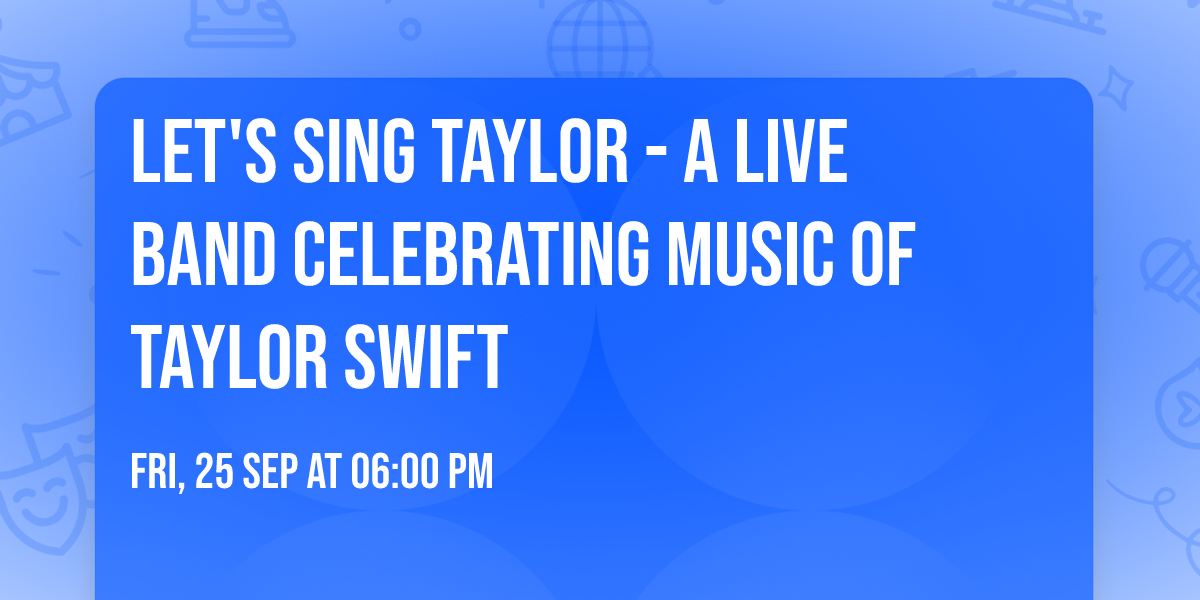 LET'S SING TAYLOR - A LIVE BAND CELEBRATING MUSIC OF TAYLOR SWIFT

FRI, 25 SEP AT 06:00 PM